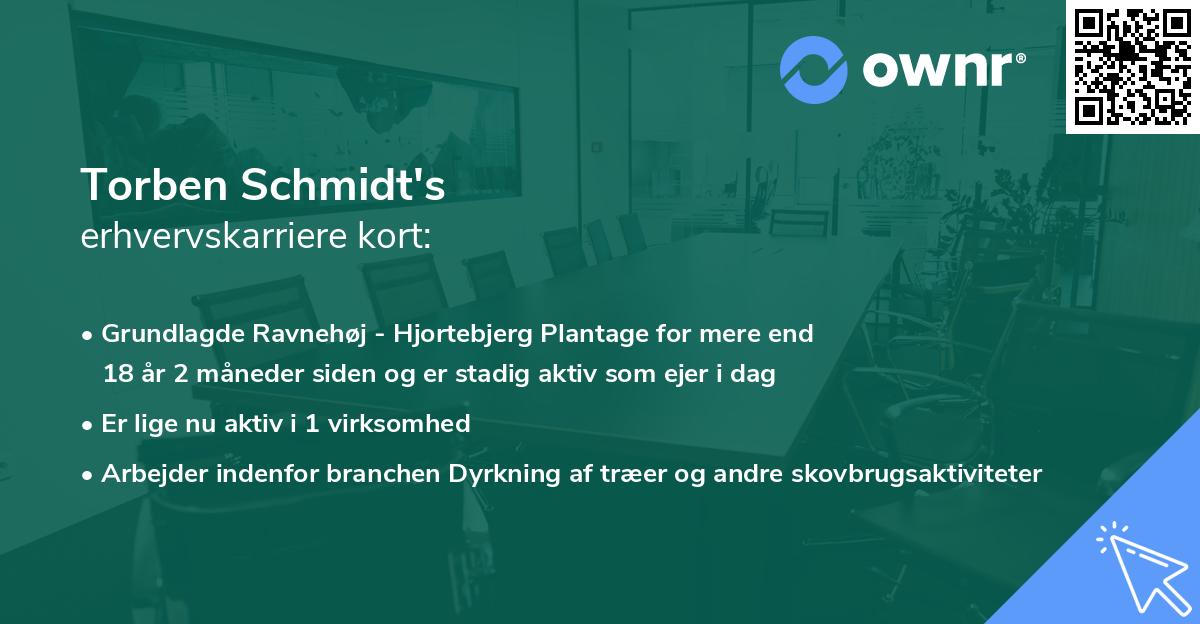 ownr®

Torben Schmidt's
erhvervskarriere kort:

• Grundlagde Ravnehøj - Hjortebjerg Plantage for mere end 18 år 2 måneder siden og er stadig aktiv som ejer i dag

• Er lige nu aktiv i 1 virksomhed

• Arbejder indenfor branchen Dyrkning af træer og andre skovbrugsaktiviteter